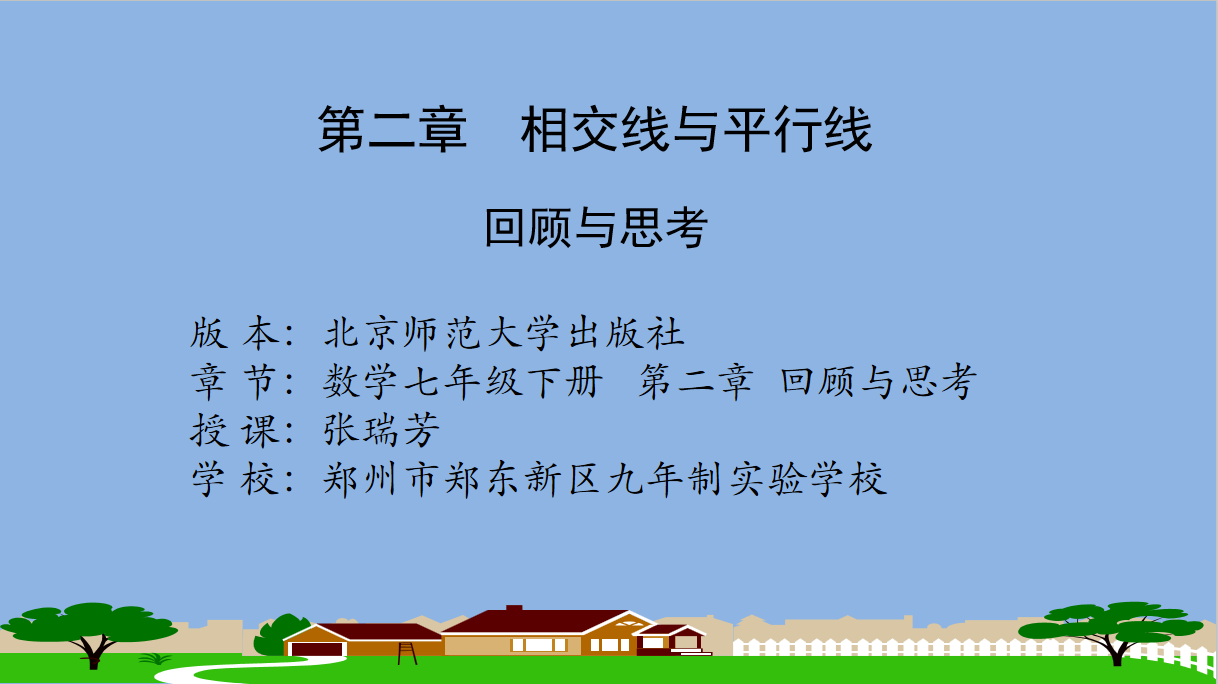 第二章　相交线与平行线

回顾与思考

版 本：北京师范大学出版社
章 节：数学七年级下册　第二章 回顾与思考
授 课：张瑞芳
学 校：郑州市郑东新区九年制实验学校